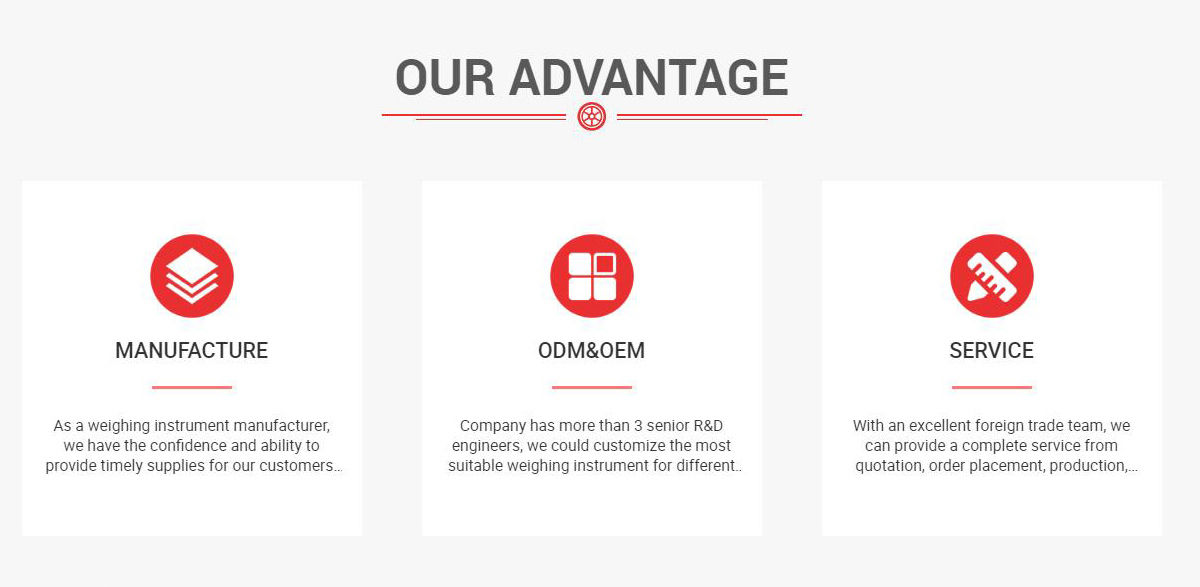 OUR ADVANTAGE

MANUFACTURE

As a weighing instrument manufacturer, we have the confidence and ability to provide timely supplies for our customers..

ODM&OEM

Company has more than 3 senior R&D engineers, we could customize the most suitable weighing instrument for different..

SERVICE

With an excellent foreign trade team, we can provide a complete service from quotation, order placement, production,...